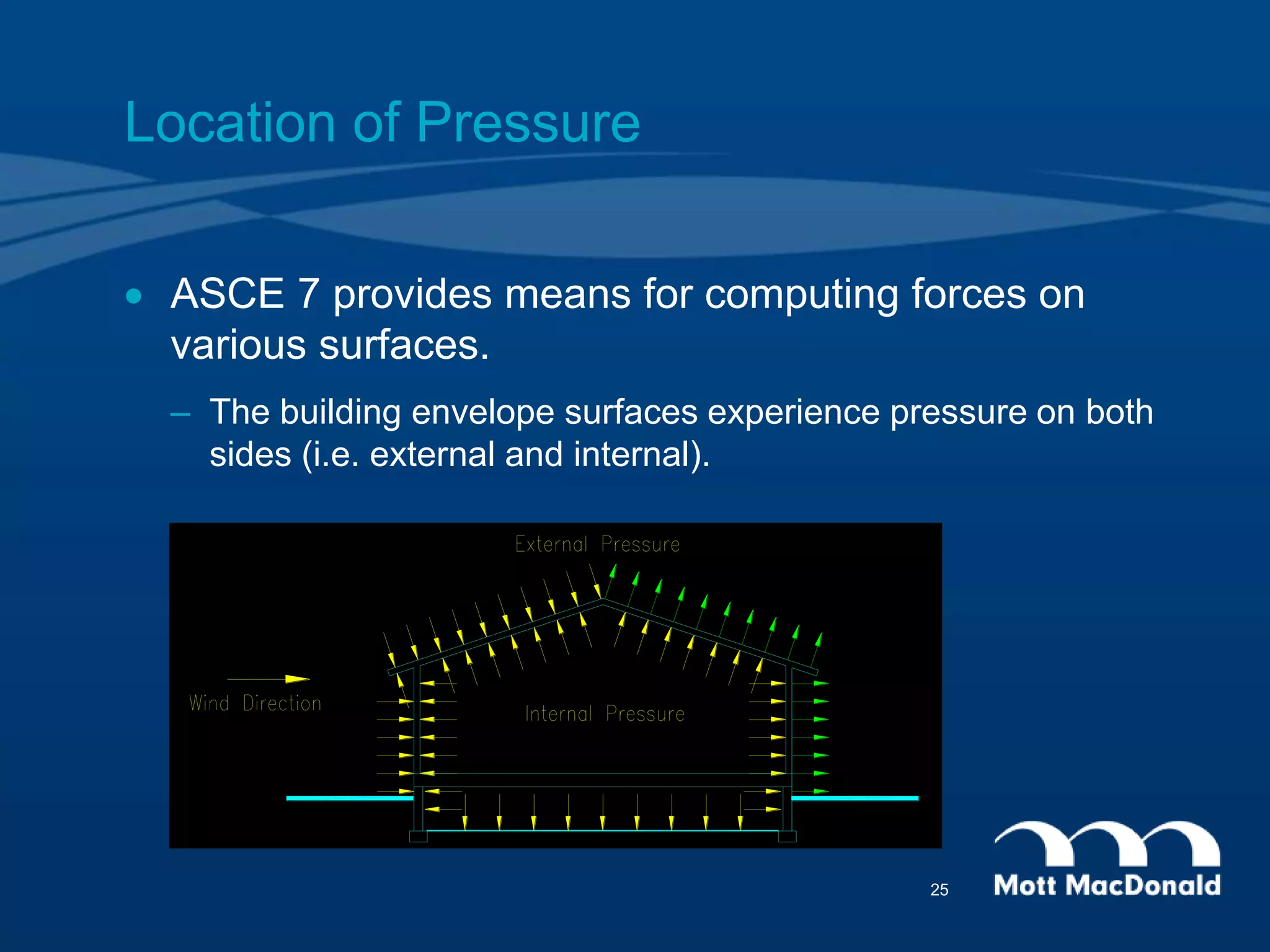 Location of Pressure

• ASCE 7 provides means for computing forces on various surfaces.

– The building envelope surfaces experience pressure on both sides (i.e. external and internal).

External Pressure

Wind Direction

Internal Pressure

25

Mott MacDonald